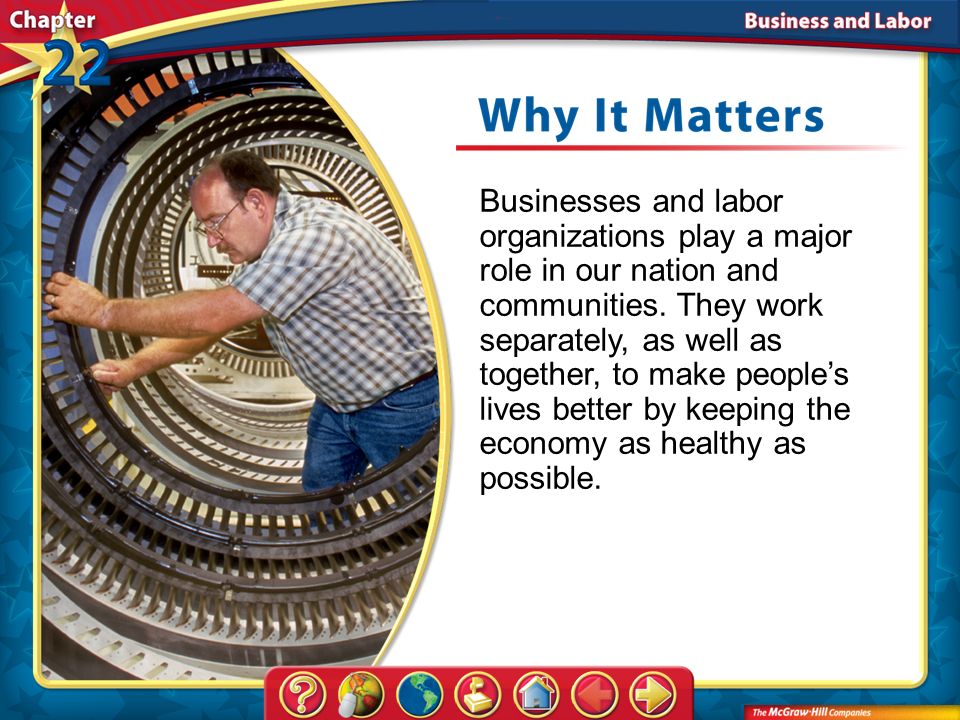 Chapter 22

Business and Labor

Why It Matters

Businesses and labor organizations play a major role in our nation and communities. They work separately, as well as together, to make people's lives better by keeping the economy as healthy as possible.

?

The McGraw-Hill Companies